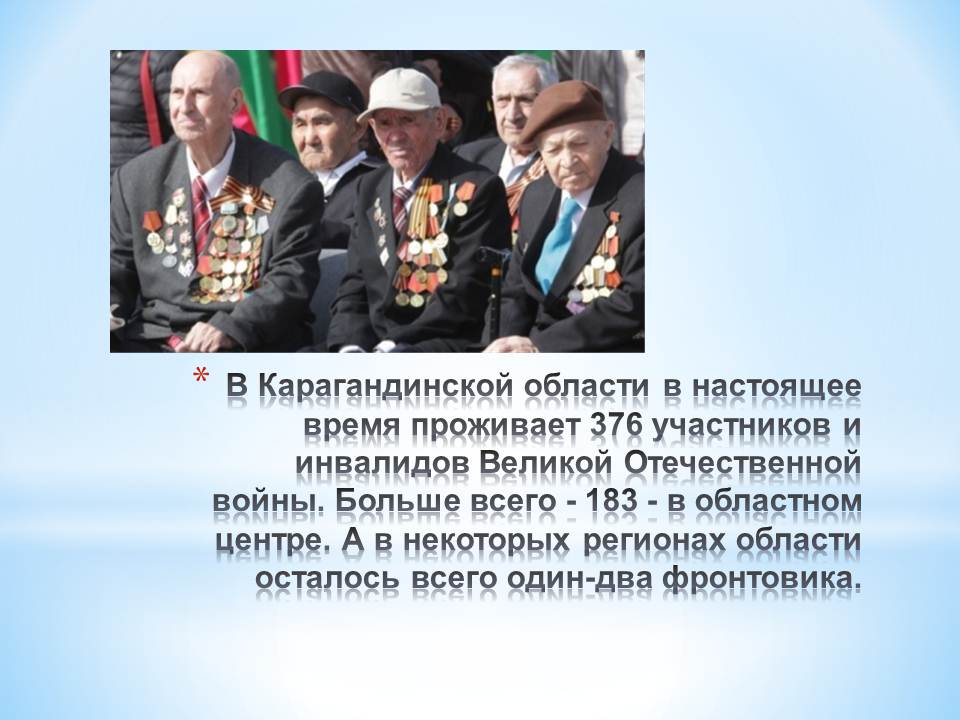 * В Карагандинской области в настоящее время проживает 376 участников и инвалидов Великой Отечественной войны. Больше всего - 183 - в областном центре. А в некоторых регионах области осталось всего один-два фронтовика.